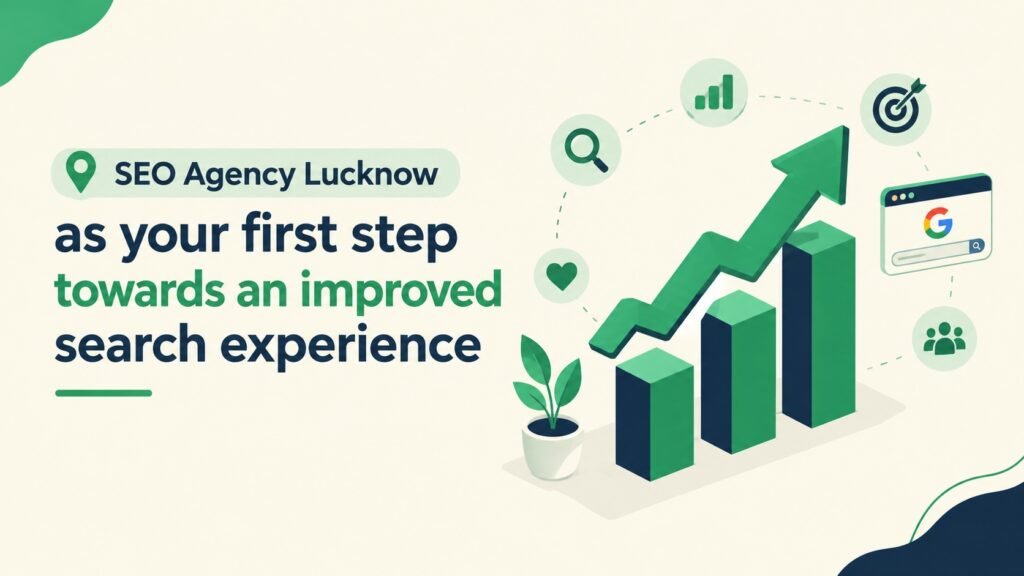 SEO Agency Lucknow

as your first step towards an improved search experience